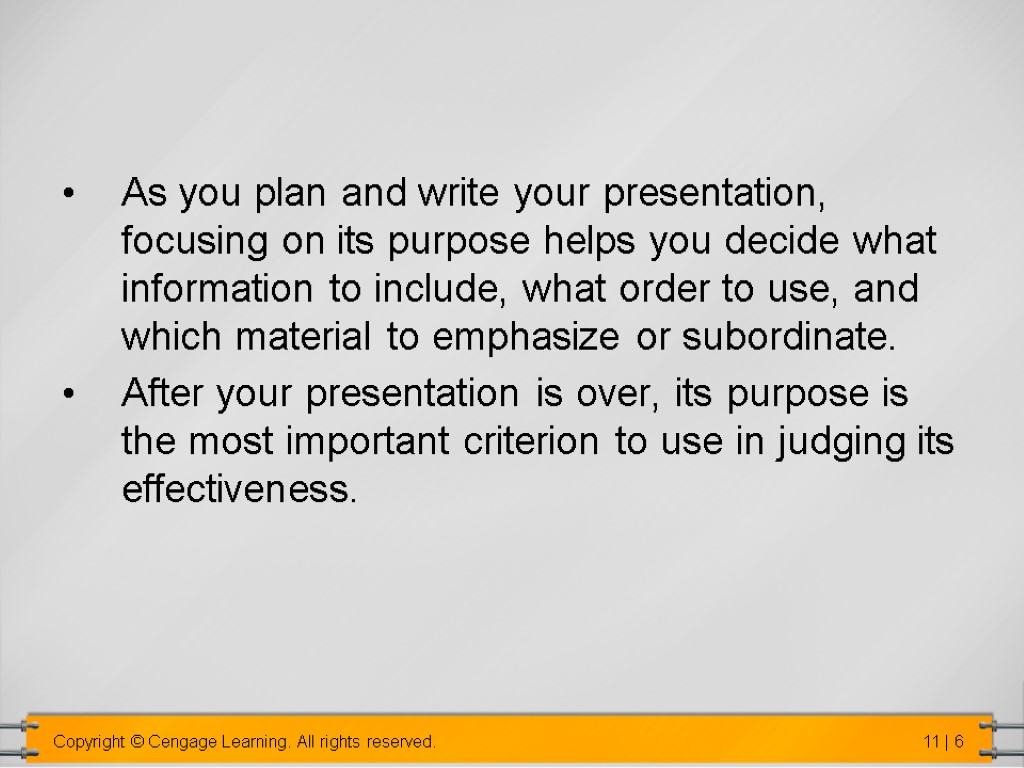 • As you plan and write your presentation, focusing on its purpose helps you decide what information to include, what order to use, and which material to emphasize or subordinate.

• After your presentation is over, its purpose is the most important criterion to use in judging its effectiveness.

Copyright © Cengage Learning. All rights reserved.

11 | 6